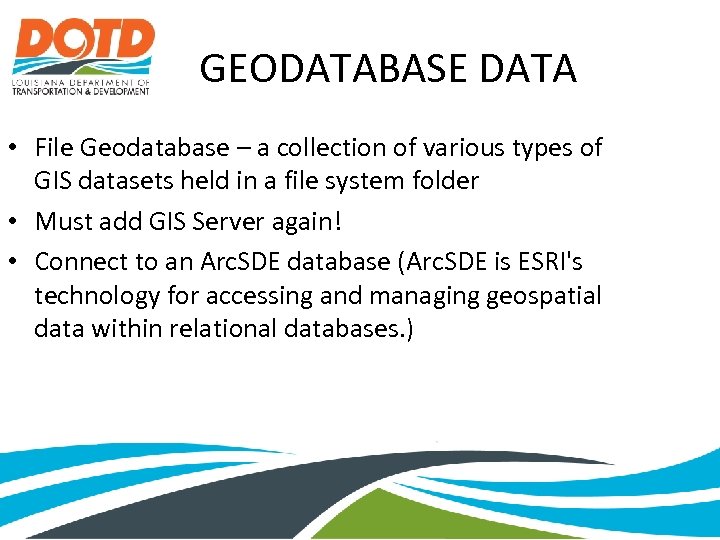 DOTD
LOUISIANA DEPARTMENT OF TRANSPORTATION & DEVELOPMENT

GEODATABASE DATA

• File Geodatabase – a collection of various types of GIS datasets held in a file system folder
• Must add GIS Server again!
• Connect to an ArcSDE database (ArcSDE is ESRI's technology for accessing and managing geospatial data within relational databases.)